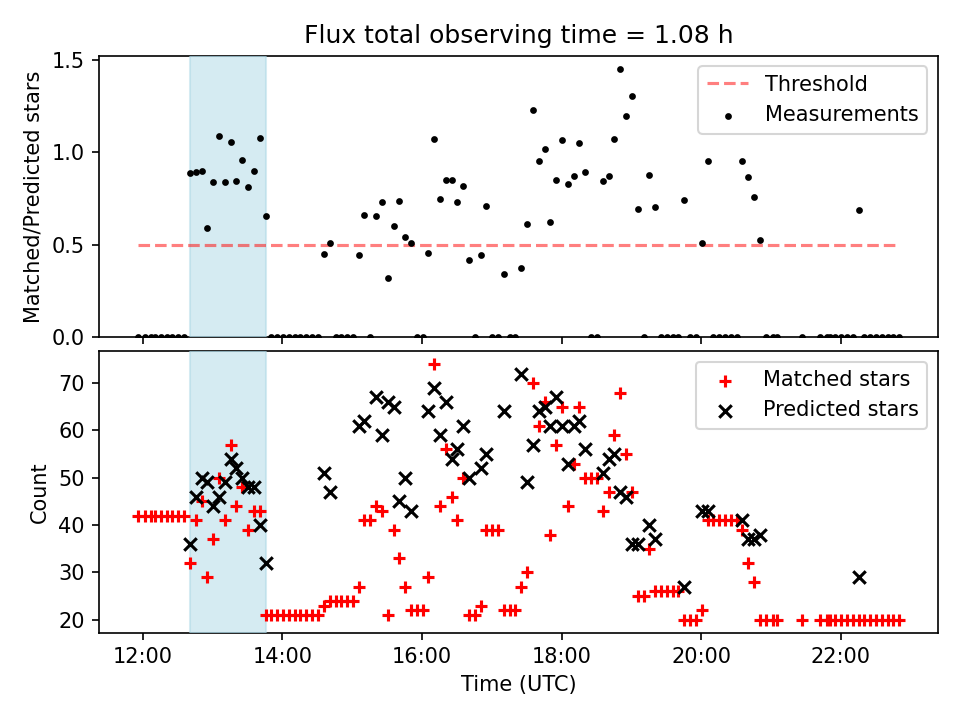 Flux total observing time = 1.08 h

Matched/Predicted stars

1.5
1.0
0.5
0.0

Threshold
Measurements

Count

70
60
50
40
30
20

Matched stars
Predicted stars

12:00
14:00
16:00
18:00
20:00
22:00

Time (UTC)